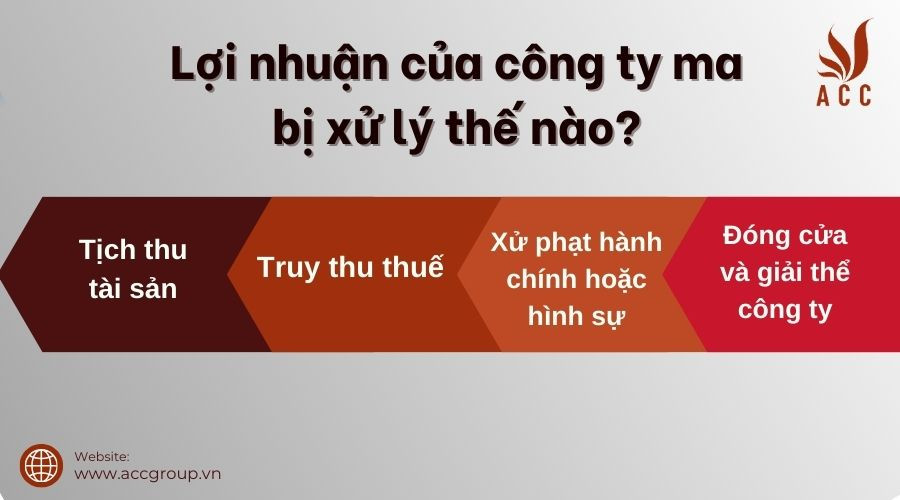 Lợi nhuận của công ty ma bị xử lý thế nào?

ACC

Tịch thu tài sản

Truy thu thuế

Xử phạt hành chính hoặc hình sự

Đóng cửa và giải thể công ty

Website:
www.accgroup.vn